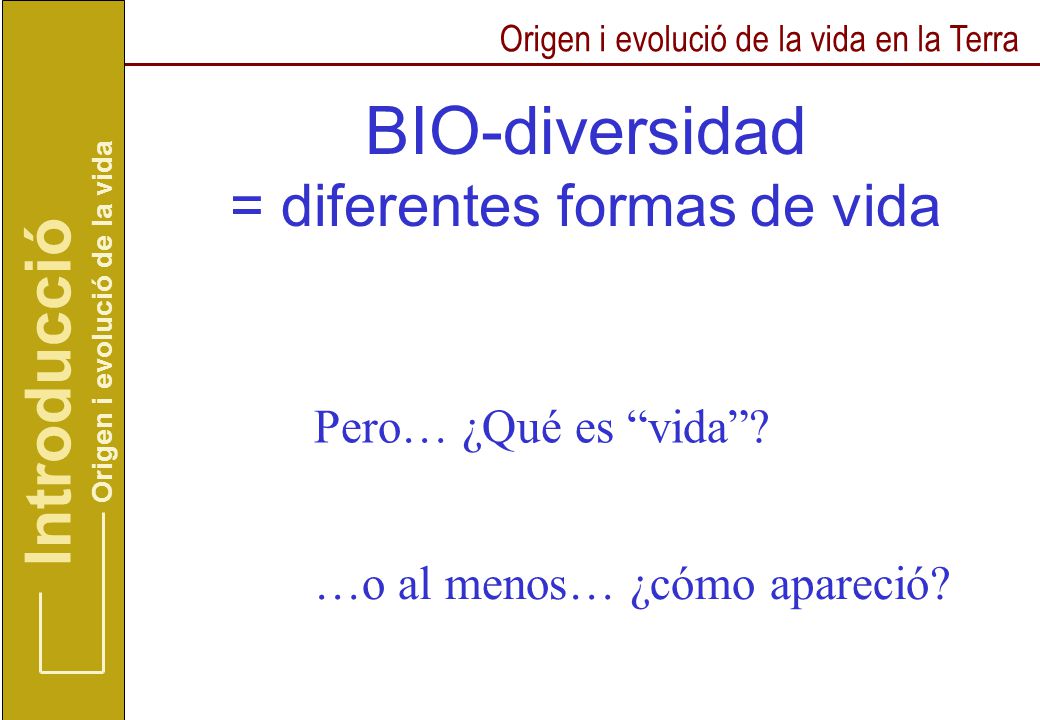 Origen i evolució de la vida en la Terra

Introducció

Origen i evolució de la vida

BIO-diversidad
= diferentes formas de vida

Pero… ¿Qué es “vida”?

…o al menos… ¿cómo apareció?